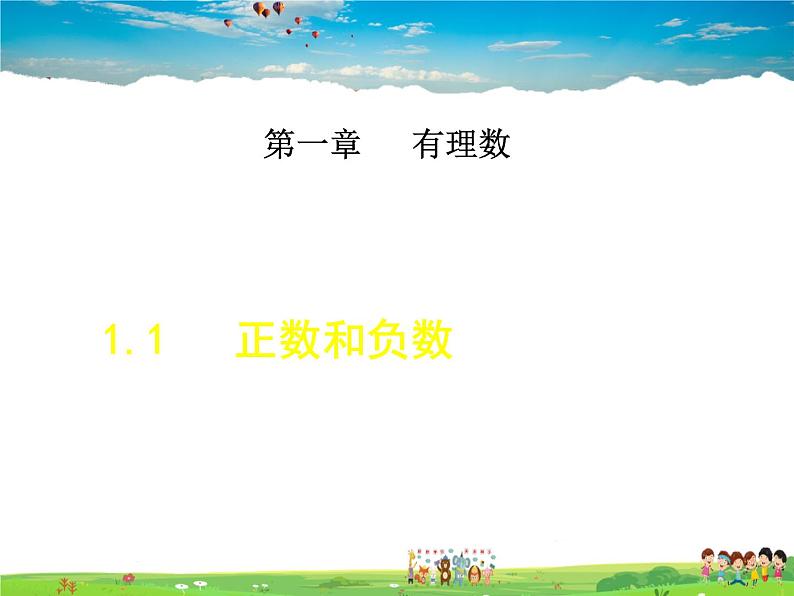 第一章　有理数

1.1　正数和负数